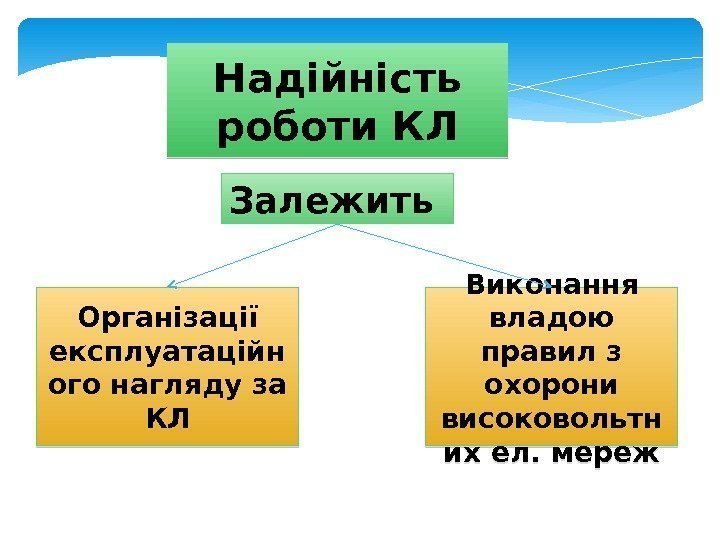 Надійність роботи КЛ

Залежить

Організації експлуатаційного нагляду за КЛ

Виконання владою правил з охорони високовольтних ел. мереж